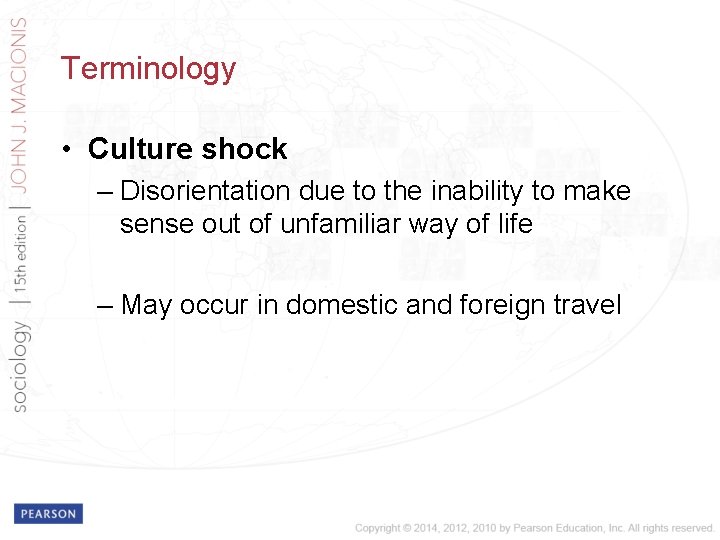 sociology | 15th edition | JOHN J. MACIONIS

Terminology

• Culture shock
– Disorientation due to the inability to make sense out of unfamiliar way of life

– May occur in domestic and foreign travel

PEARSON

Copyright © 2014, 2012, 2010 by Pearson Education, Inc. All rights reserved.